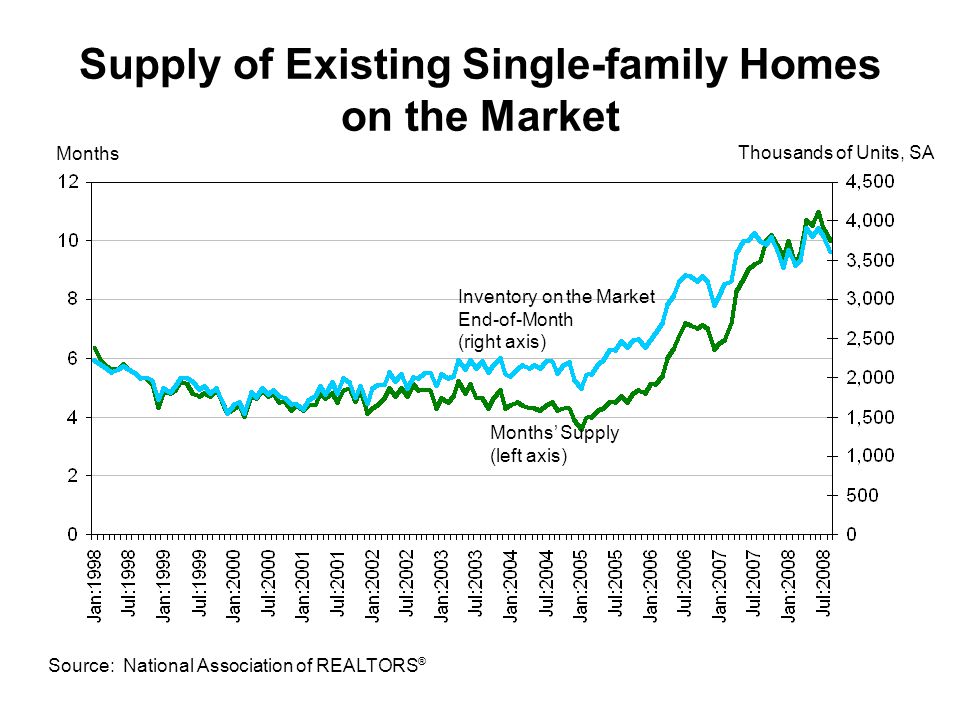 Supply of Existing Single-family Homes on the Market

Months

Thousands of Units, SA

12
10
8
6
4
2
0

4,500
4,000
3,500
3,000
2,500
2,000
1,500
1,000
500
0

Inventory on the Market End-of-Month (right axis)

Months' Supply (left axis)

Jan:1998
Jul:1998
Jan:1999
Jul:1999
Jan:2000
Jul:2000
Jan:2001
Jul:2001
Jan:2002
Jul:2002
Jan:2003
Jul:2003
Jan:2004
Jul:2004
Jan:2005
Jul:2005
Jan:2006
Jul:2006
Jan:2007
Jul:2007
Jan:2008
Jul:2008

Source: National Association of REALTORS®